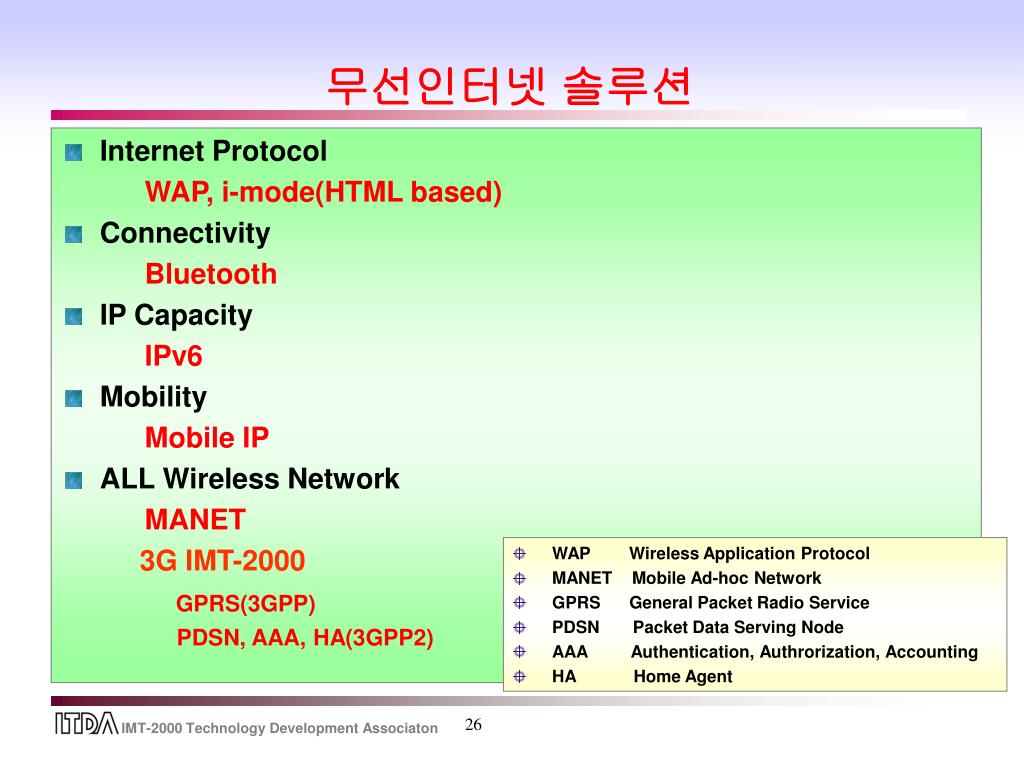 무선인터넷 솔루션

Internet Protocol

WAP, i-mode(HTML based)

Connectivity

Bluetooth

IP Capacity

IPv6

Mobility

Mobile IP

ALL Wireless Network

MANET

3G IMT-2000

GPRS(3GPP)

PDSN, AAA, HA(3GPP2)

WAP Wireless Application Protocol
MANET Mobile Ad-hoc Network
GPRS General Packet Radio Service
PDSN Packet Data Serving Node
AAA Authentication, Authrorization, Accounting
HA Home Agent

ITDA IMT-2000 Technology Development Associaton

26